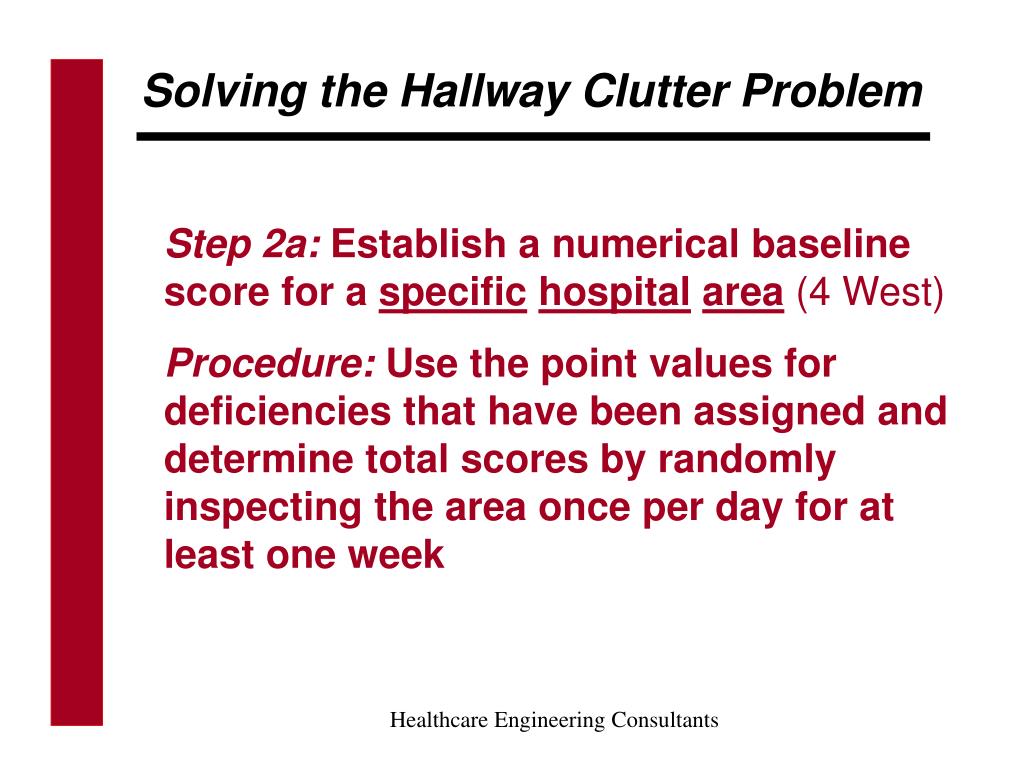 Solving the Hallway Clutter Problem

Step 2a: Establish a numerical baseline score for a specific hospital area (4 West)

Procedure: Use the point values for deficiencies that have been assigned and determine total scores by randomly inspecting the area once per day for at least one week

Healthcare Engineering Consultants